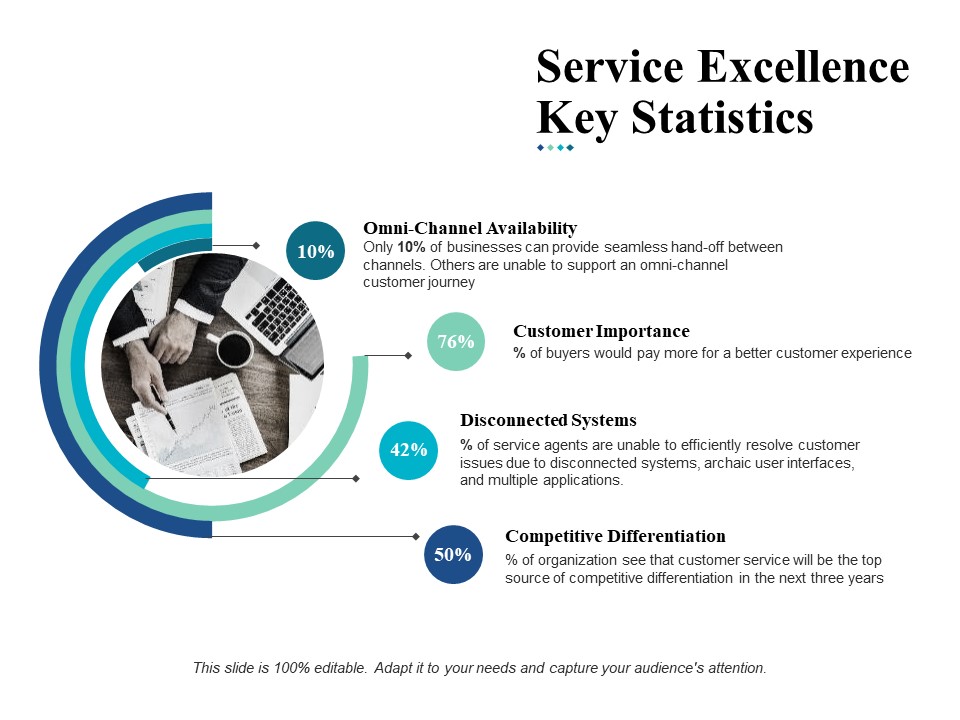 Service Excellence Key Statistics

10%

Omni-Channel Availability

Only 10% of businesses can provide seamless hand-off between channels. Others are unable to support an omni-channel customer journey

76%

Customer Importance

% of buyers would pay more for a better customer experience

42%

Disconnected Systems

% of service agents are unable to efficiently resolve customer issues due to disconnected systems, archaic user interfaces, and multiple applications.

50%

Competitive Differentiation

% of organization see that customer service will be the top source of competitive differentiation in the next three years

This slide is 100% editable. Adapt it to your needs and capture your audience's attention.